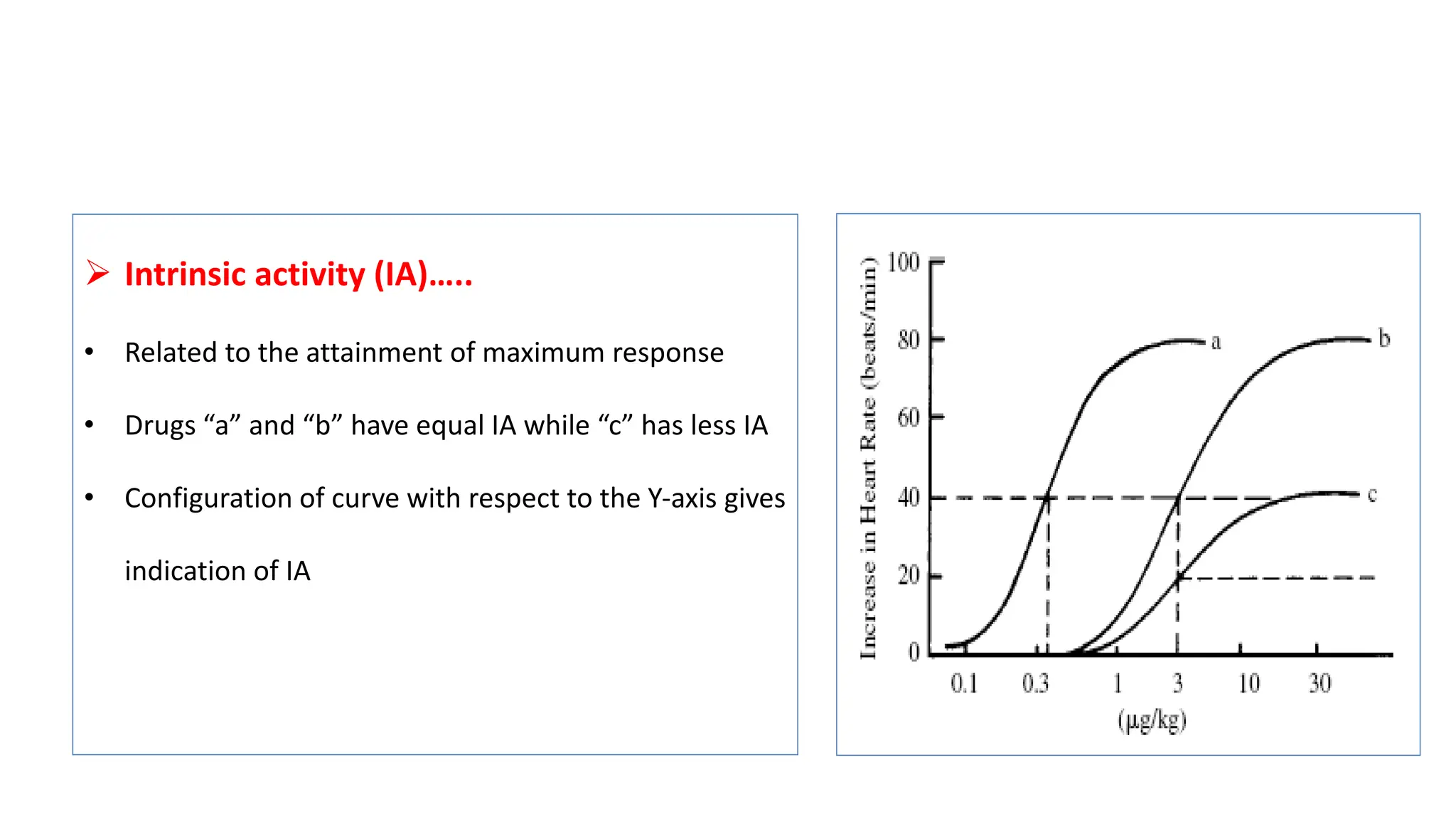 ➢ Intrinsic activity (IA)…..

• Related to the attainment of maximum response

• Drugs “a” and “b” have equal IA while “c” has less IA

• Configuration of curve with respect to the Y-axis gives indication of IA

Increase in Heart Rate (beats/min)

100
80
60
40
20
0

a
b
c

0.1
0.3
1
3
10
30

(µg/kg)